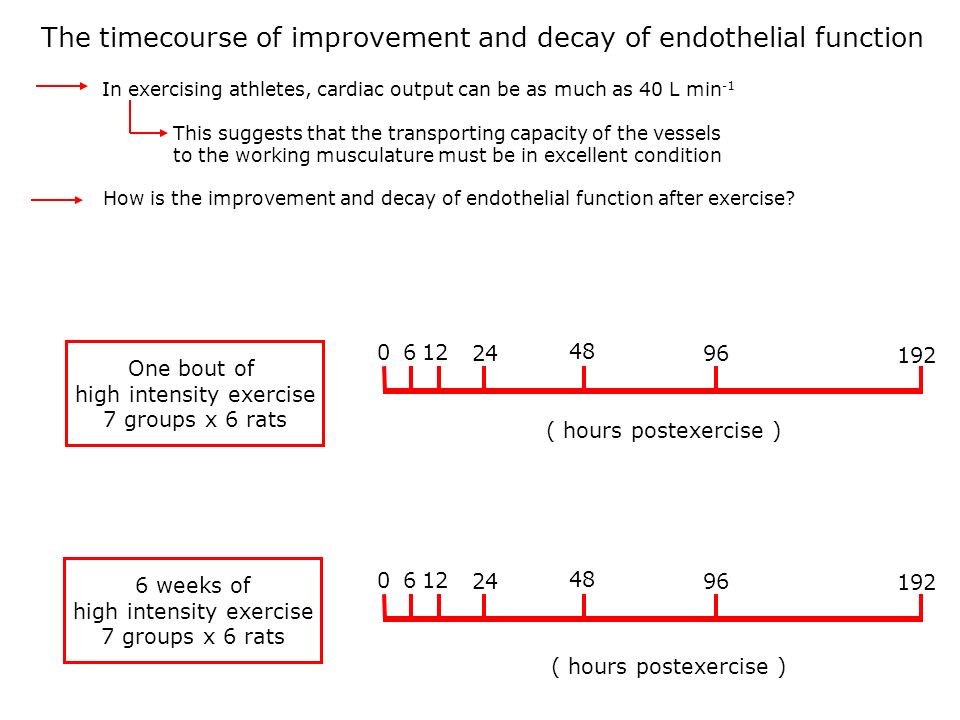 The timecourse of improvement and decay of endothelial function

In exercising athletes, cardiac output can be as much as 40 L min$^{-1}$

This suggests that the transporting capacity of the vessels to the working musculature must be in excellent condition

How is the improvement and decay of endothelial function after exercise?

One bout of high intensity exercise 7 groups x 6 rats

0 6 12 24 48 96 192

( hours postexercise )

6 weeks of high intensity exercise 7 groups x 6 rats

0 6 12 24 48 96 192

( hours postexercise )